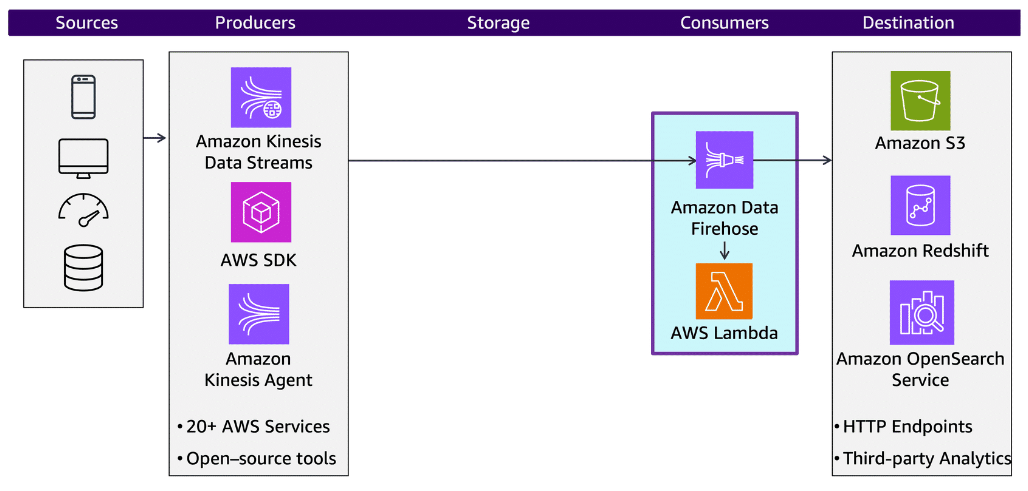 Sources Producers Storage Consumers Destination

Amazon Kinesis Data Streams

AWS SDK

Amazon Kinesis Agent

• 20+ AWS Services

• Open–source tools

Amazon Data Firehose

AWS Lambda

Amazon S3

Amazon Redshift

Amazon OpenSearch Service

• HTTP Endpoints

• Third-party Analytics